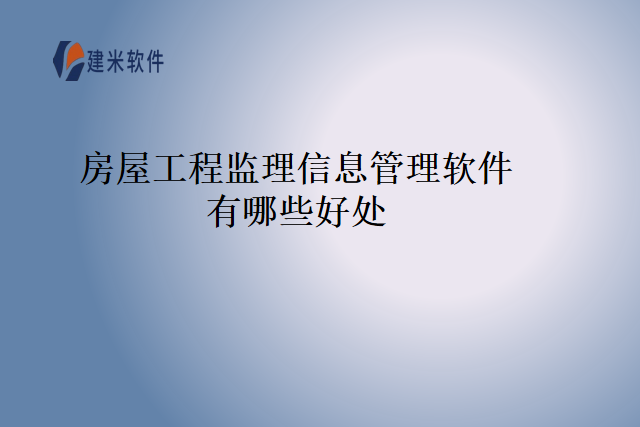 建米软件

房屋工程监理信息管理软件有哪些好处